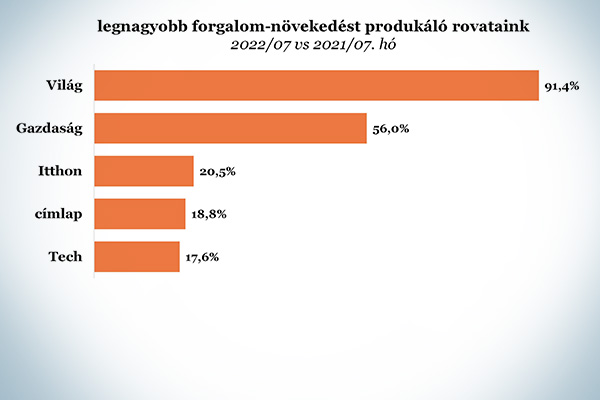 legnagyobb forgalom-növekedést produkáló rovataink
2022/07 vs 2021/07. hó

Világ 91,4%
Gazdaság 56,0%
Itthon 20,5%
címlap 18,8%
Tech 17,6%